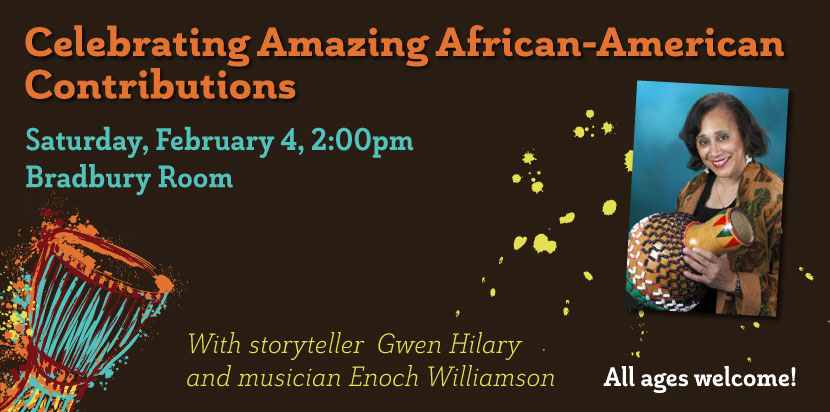 Celebrating Amazing African-American Contributions

Saturday, February 4, 2:00pm
Bradbury Room

With storyteller Gwen Hilary and musician Enoch Williamson

All ages welcome!